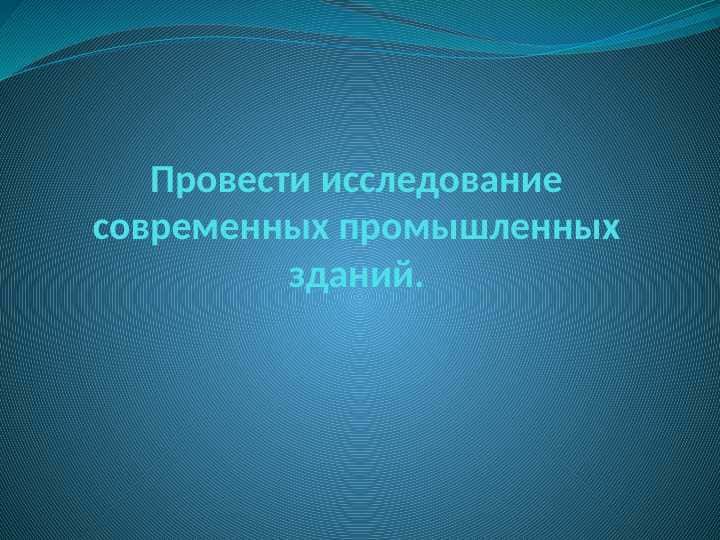 Провести исследование современных промышленных зданий.